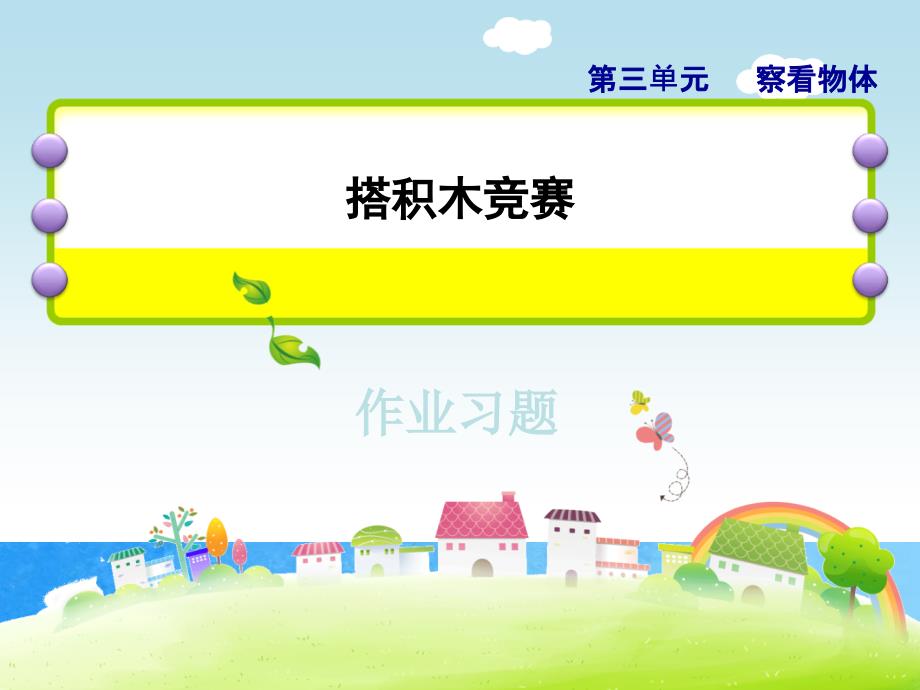 第三单元　察看物体

搭积木竞赛

作业习题